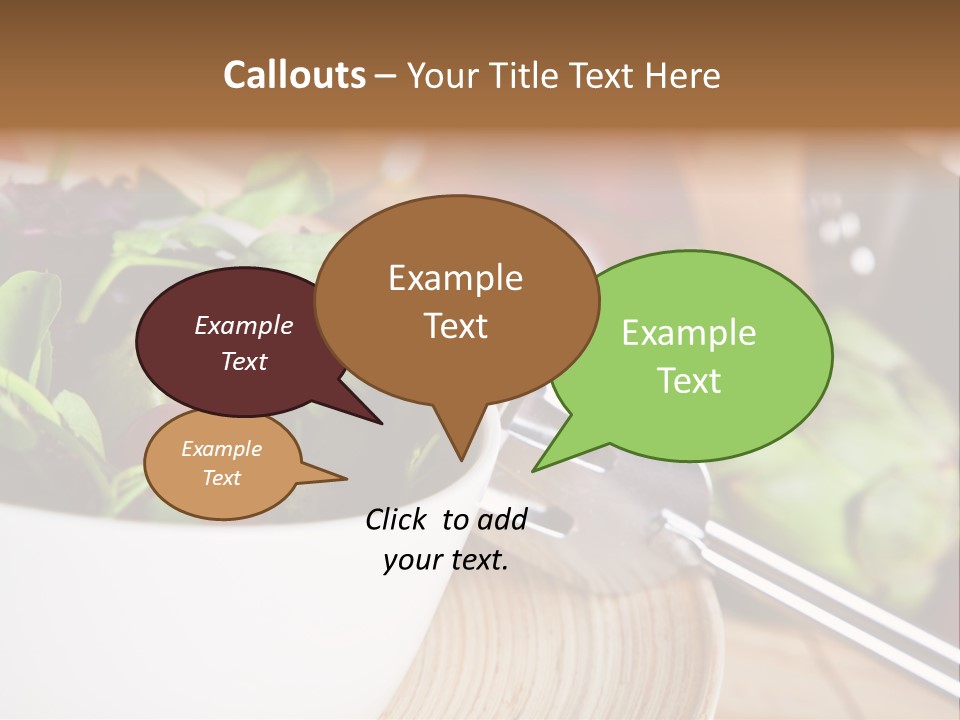 Callouts – Your Title Text Here

Example Text

Example Text

Example Text

Example Text

Click to add your text.